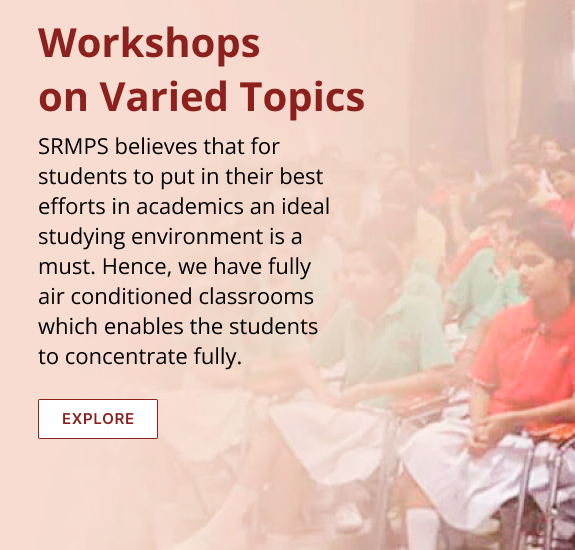 Workshops on Varied Topics

SRMPS believes that for students to put in their best efforts in academics an ideal studying environment is a must. Hence, we have fully air conditioned classrooms which enables the students to concentrate fully.

EXPLORE